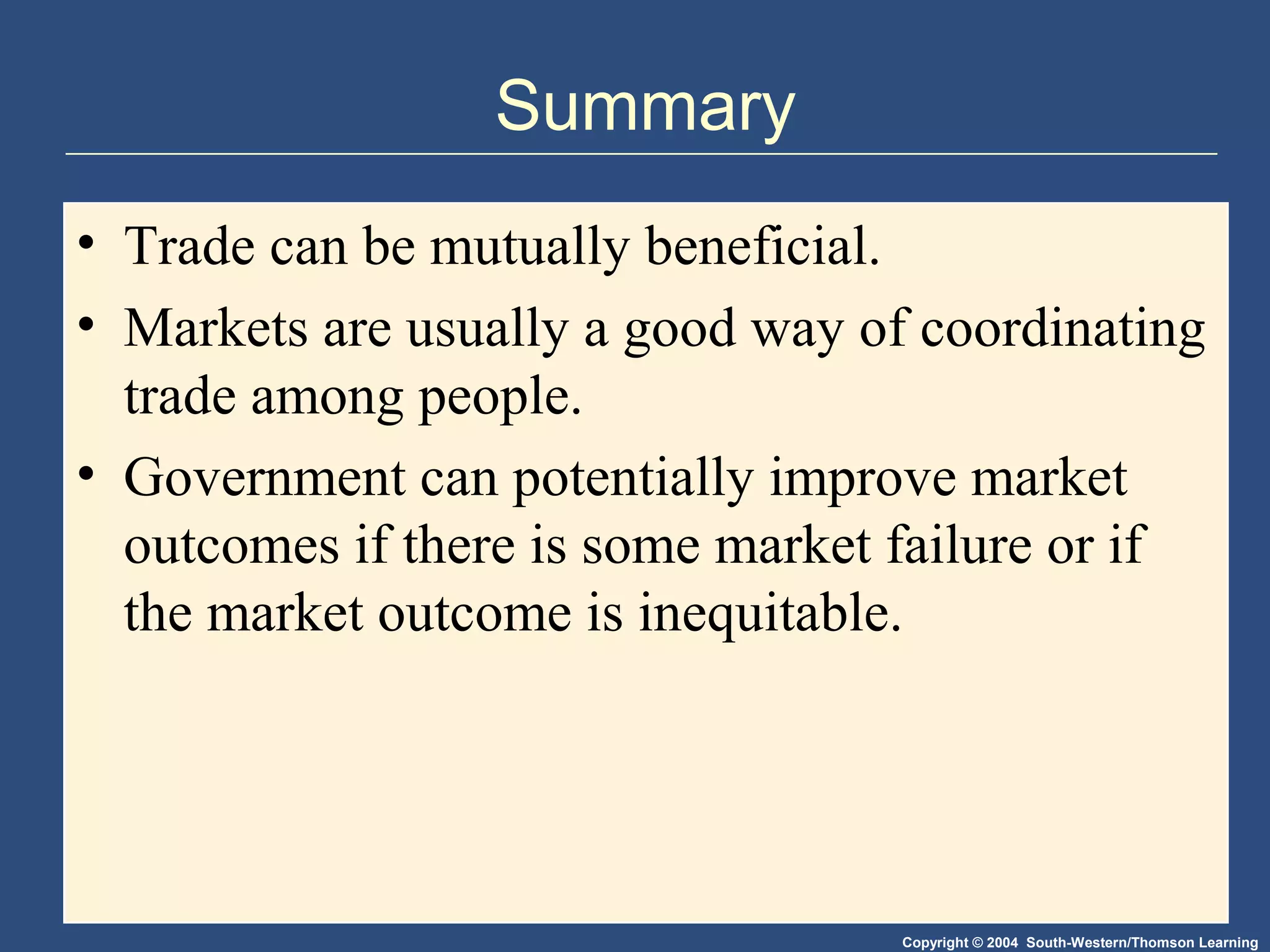 Summary

• Trade can be mutually beneficial.

• Markets are usually a good way of coordinating trade among people.

• Government can potentially improve market outcomes if there is some market failure or if the market outcome is inequitable.

Copyright © 2004 South-Western/Thomson Learning